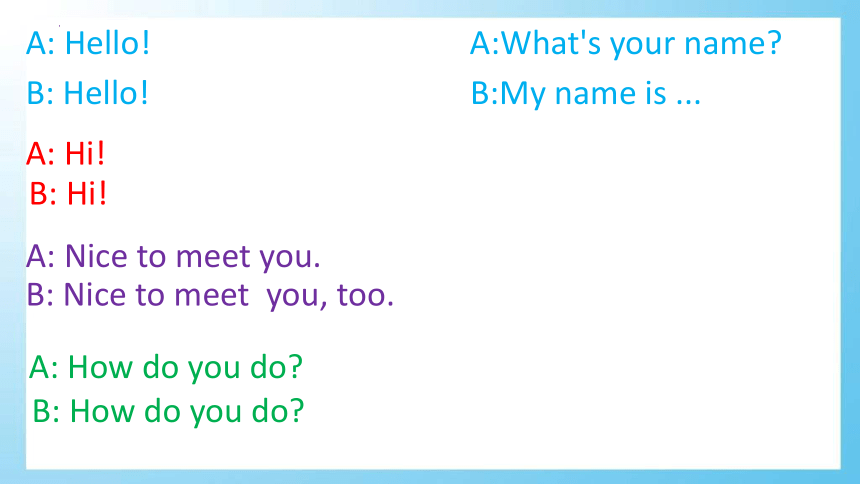 A: Hello!
B: Hello!

A: Hi!
B: Hi!

A: Nice to meet you.
B: Nice to meet you, too.

A: How do you do?
B: How do you do?

A:What's your name?
B:My name is ...